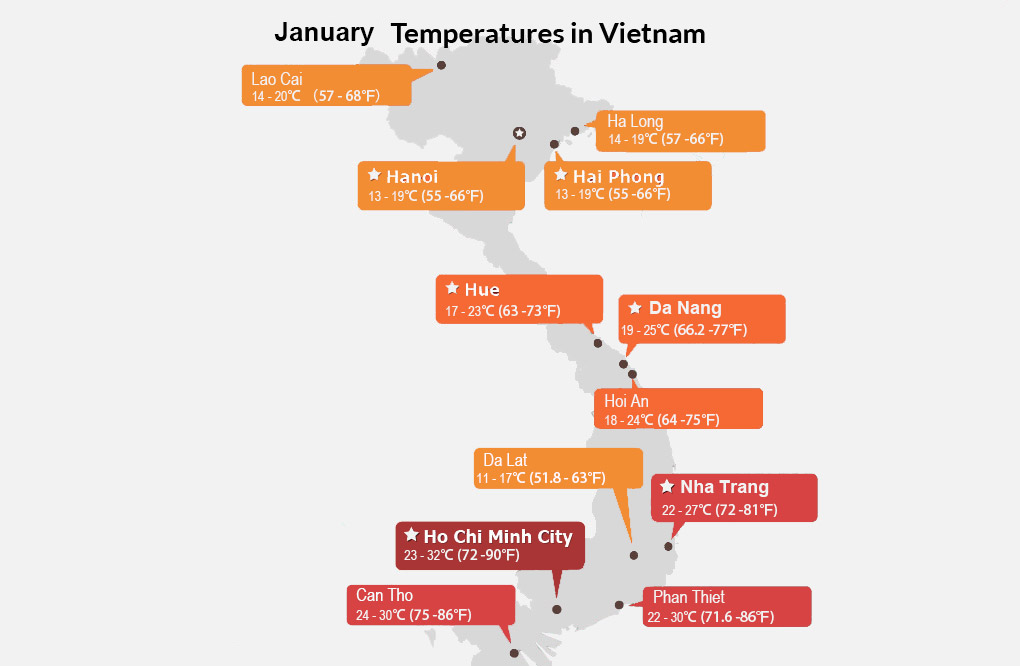 January Temperatures in Vietnam

Lao Cai
14 - 20℃ (57 - 68℉)

Ha Long
14 - 19℃ (57 -66℉)

Hanoi
13 - 19℃ (55 -66℉)

Hai Phong
13 - 19℃ (55 -66℉)

Hue
17 - 23℃ (63 -73℉)

Da Nang
19 - 25℃ (66.2 -77℉)

Hoi An
18 - 24℃ (64 -75℉)

Da Lat
11 - 17℃ (51.8 - 63℉)

Nha Trang
22 - 27℃ (72 -81℉)

Ho Chi Minh City
23 - 32℃ (72 -90℉)

Can Tho
24 - 30℃ (75 -86℉)

Phan Thiet
22 - 30℃ (71.6 -86℉)